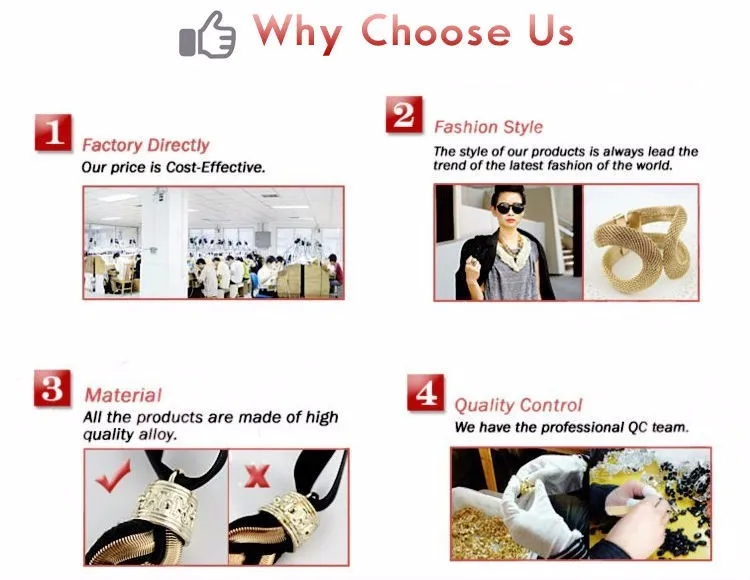 Why Choose Us

1 Factory Directly
Our price is Cost-Effective.

2 Fashion Style
The style of our products is always lead the trend of the latest fashion of the world.

3 Material
All the products are made of high quality alloy.

4 Quality Control
We have the professional QC team.